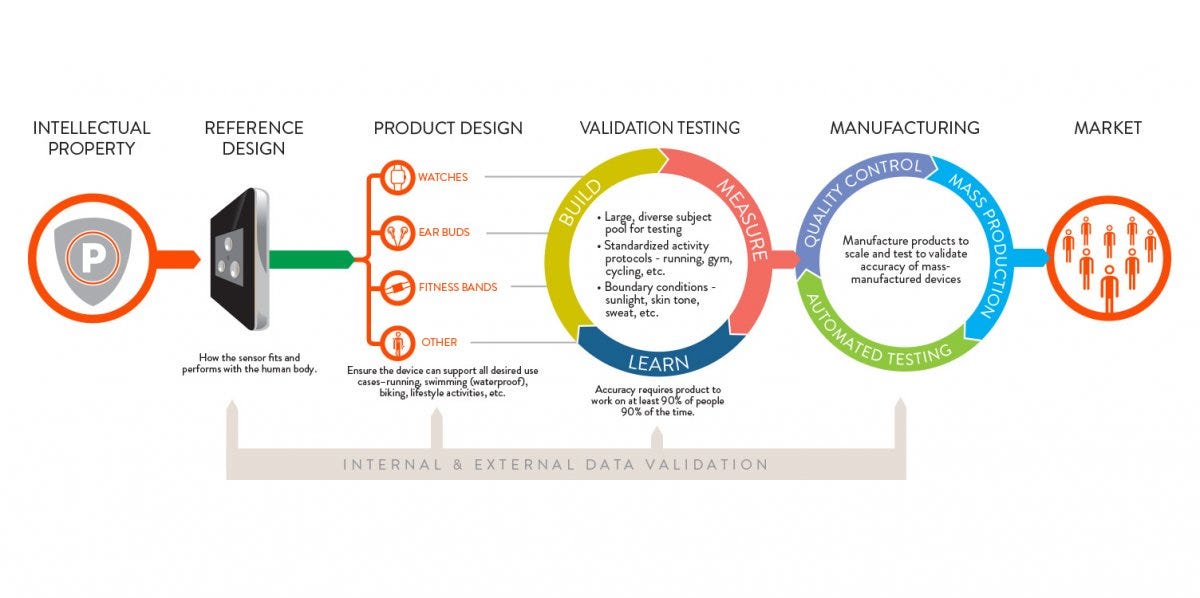 INTELLECTUAL PROPERTY

P

REFERENCE DESIGN

How the sensor fits and performs with the human body.

PRODUCT DESIGN

WATCHES

EAR BUDS

FITNESS BANDS

OTHER

Ensure the device can support all desired use cases–running, swimming (waterproof), biking, lifestyle activities, etc.

VALIDATION TESTING

BUILD

MEASURE

LEARN

• Large, diverse subject pool for testing
• Standardized activity protocols - running, gym, cycling, etc.
• Boundary conditions - sunlight, skin tone, sweat, etc.

Accuracy requires product to work on at least 90% of people 90% of the time.

MANUFACTURING

QUALITY CONTROL

MASS PRODUCTION

AUTOMATED TESTING

Manufacture products to scale and test to validate accuracy of mass-manufactured devices

MARKET

INTERNAL & EXTERNAL DATA VALIDATION